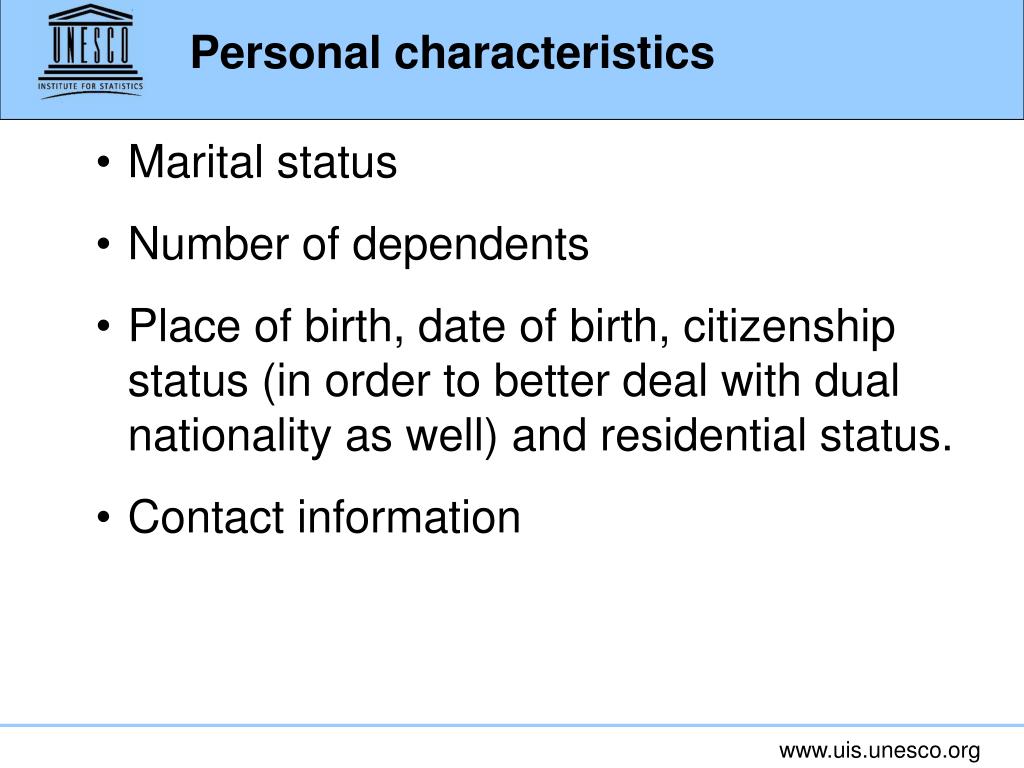 UNESCO
INSTITUTE FOR STATISTICS

Personal characteristics

• Marital status
• Number of dependents
• Place of birth, date of birth, citizenship status (in order to better deal with dual nationality as well) and residential status.
• Contact information

www.uis.unesco.org